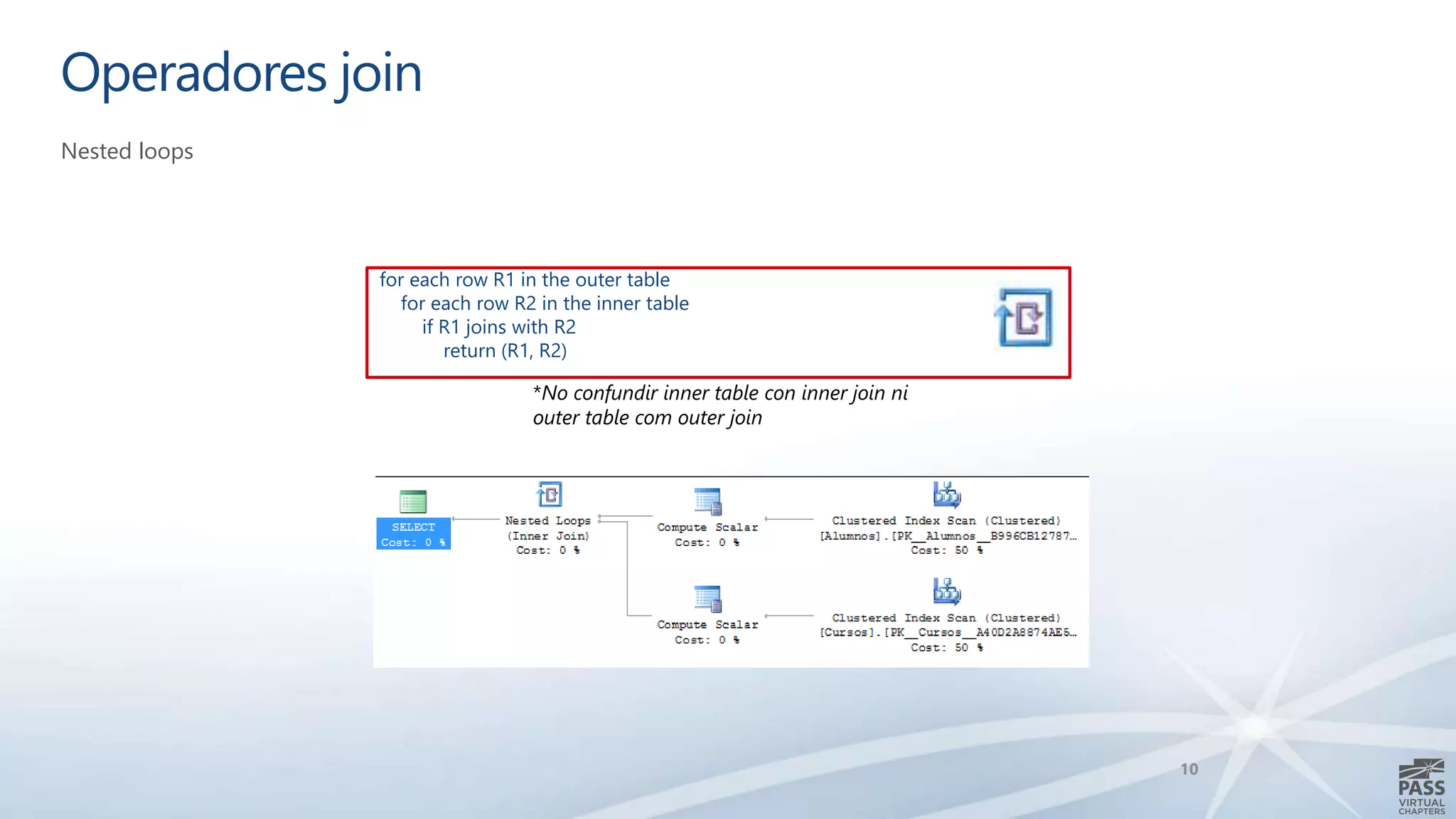 Operadores join

Nested loops

for each row R1 in the outer table
for each row R2 in the inner table
if R1 joins with R2
return (R1, R2)

*No confundir inner table con inner join ni outer table com outer join

SELECT
Cost: 0 %

Nested Loops
(Inner Join)
Cost: 0 %

Compute Scalar
Cost: 0 %

Clustered Index Scan (Clustered)
[Alumnos].[PK__Alumnos__B996CB12787...
Cost: 50 %

Compute Scalar
Cost: 0 %

Clustered Index Scan (Clustered)
[Cursos].[PK__Cursos__A40D2A8874AE5...
Cost: 50 %

10

PASS
VIRTUAL
CHAPTERS